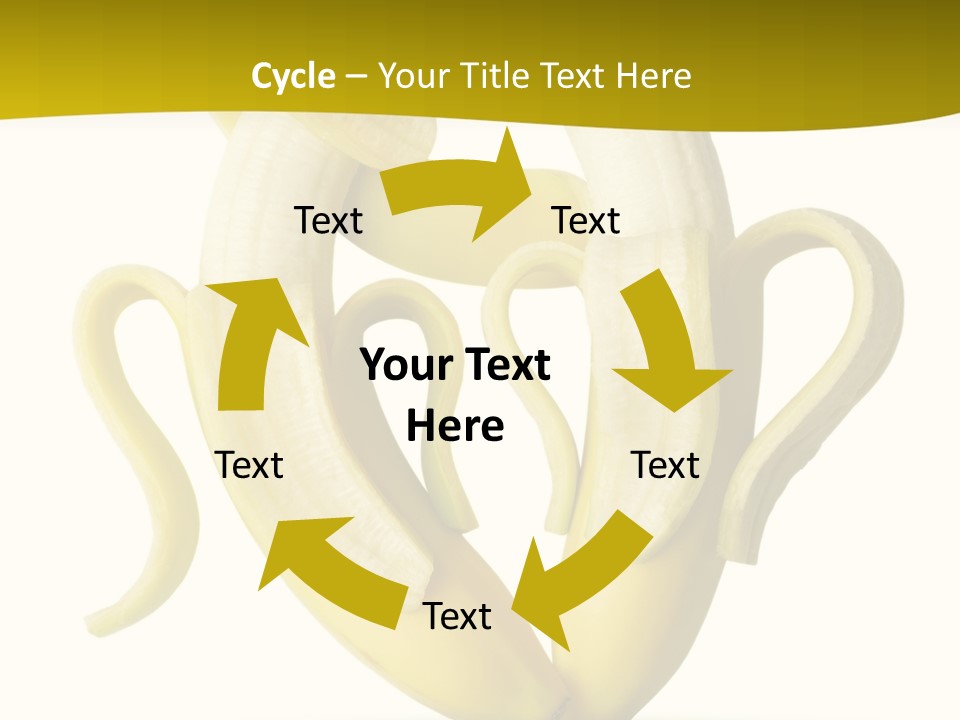 Cycle – Your Title Text Here

Text

Text

Your Text Here

Text

Text

Text